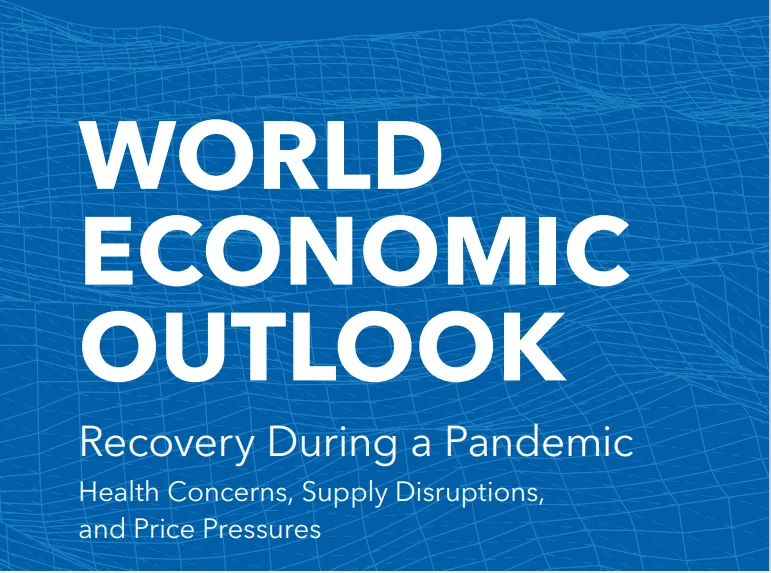 WORLD
ECONOMIC
OUTLOOK

Recovery During a Pandemic

Health Concerns, Supply Disruptions, and Price Pressures